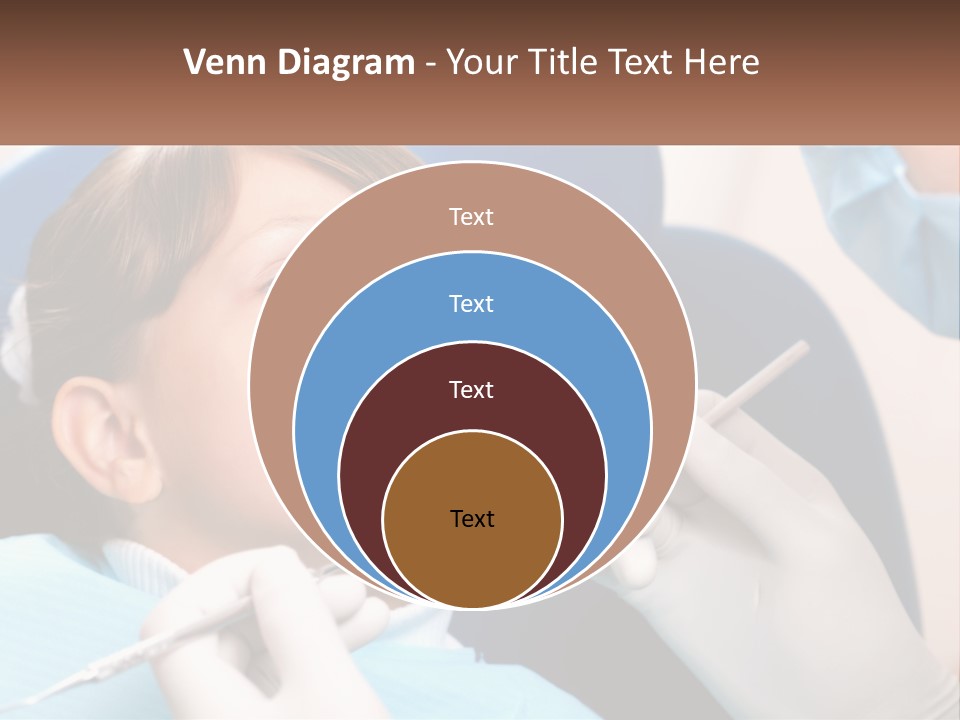 Venn Diagram - Your Title Text Here

Text

Text

Text

Text